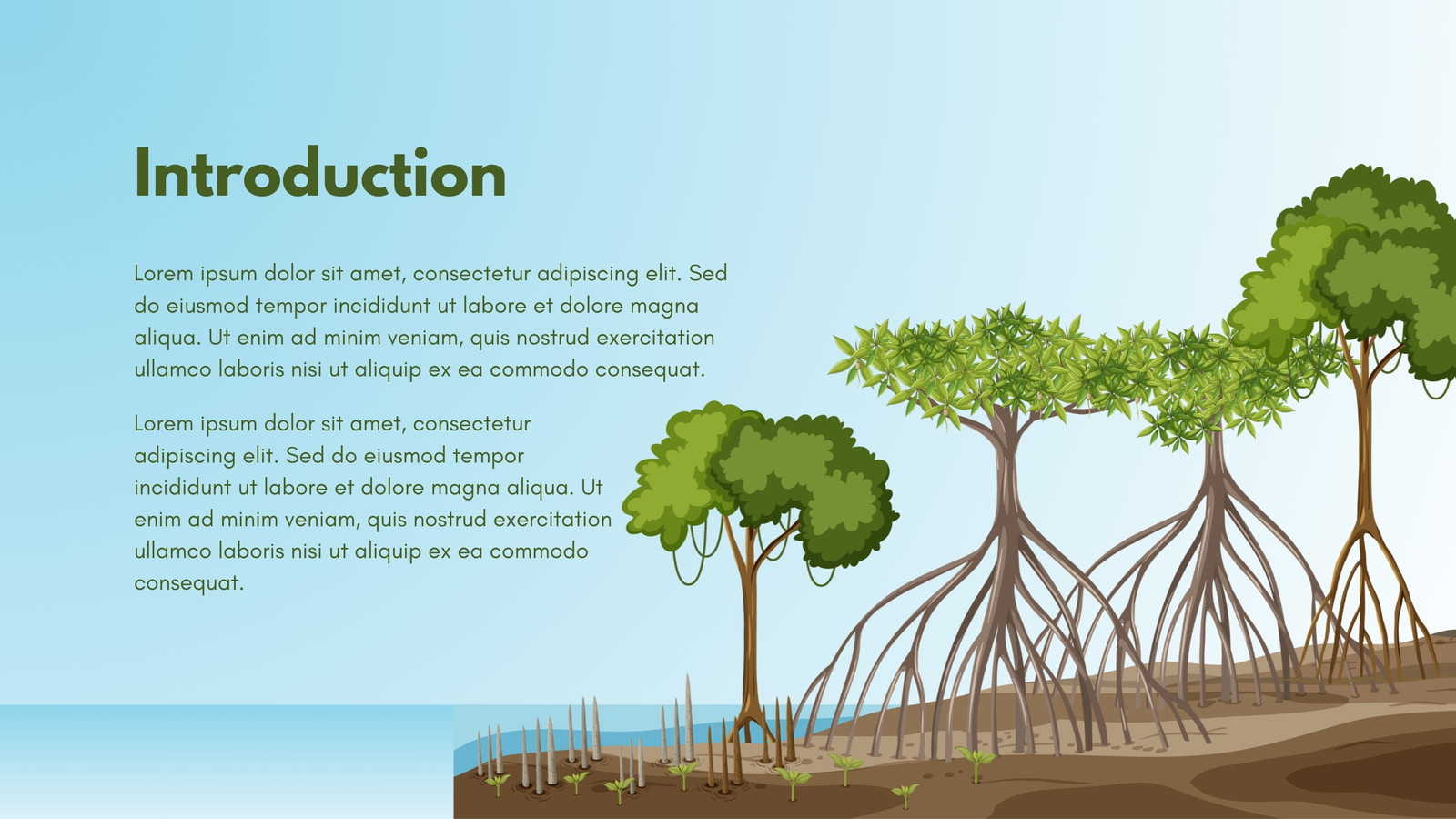 Introduction

Lorem ipsum dolor sit amet, consectetur adipiscing elit. Sed do eiusmod tempor incididunt ut labore et dolore magna aliqua. Ut enim ad minim veniam, quis nostrud exercitation ullamco laboris nisi ut aliquip ex ea commodo consequat.

Lorem ipsum dolor sit amet, consectetur adipiscing elit. Sed do eiusmod tempor incididunt ut labore et dolore magna aliqua. Ut enim ad minim veniam, quis nostrud exercitation ullamco laboris nisi ut aliquip ex ea commodo consequat.